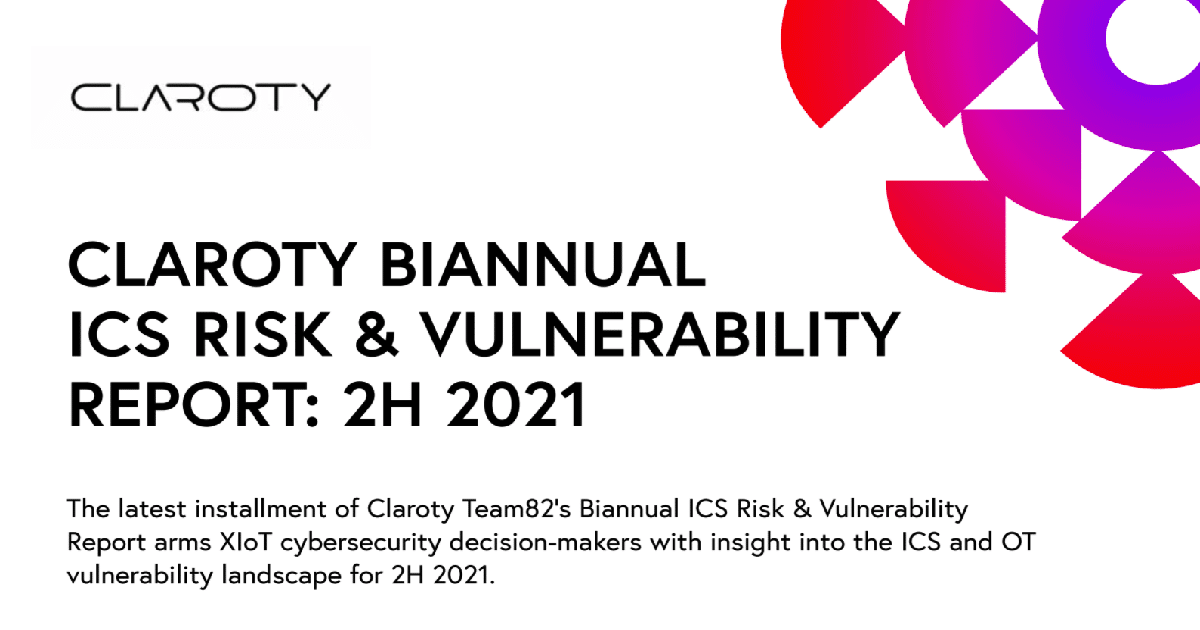 CLAROTY

CLAROTY BIANNUAL ICS RISK & VULNERABILITY REPORT: 2H 2021

The latest installment of Claroty Team82's Biannual ICS Risk & Vulnerability Report arms XIoT cybersecurity decision-makers with insight into the ICS and OT vulnerability landscape for 2H 2021.